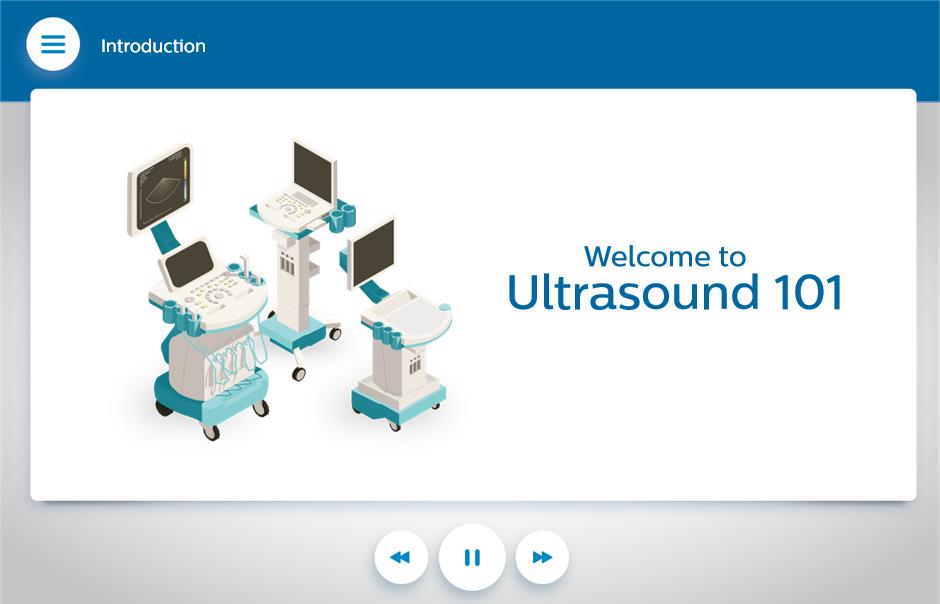 Introduction

Welcome to
Ultrasound 101